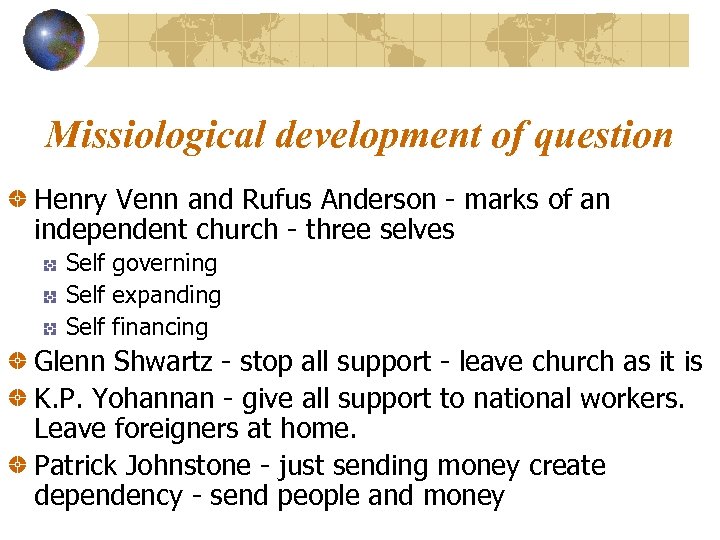 Missiological development of question

Henry Venn and Rufus Anderson - marks of an independent church - three selves

Self governing

Self expanding

Self financing

Glenn Shwartz - stop all support - leave church as it is

K.P. Yohannan - give all support to national workers. Leave foreigners at home.

Patrick Johnstone - just sending money create dependency - send people and money